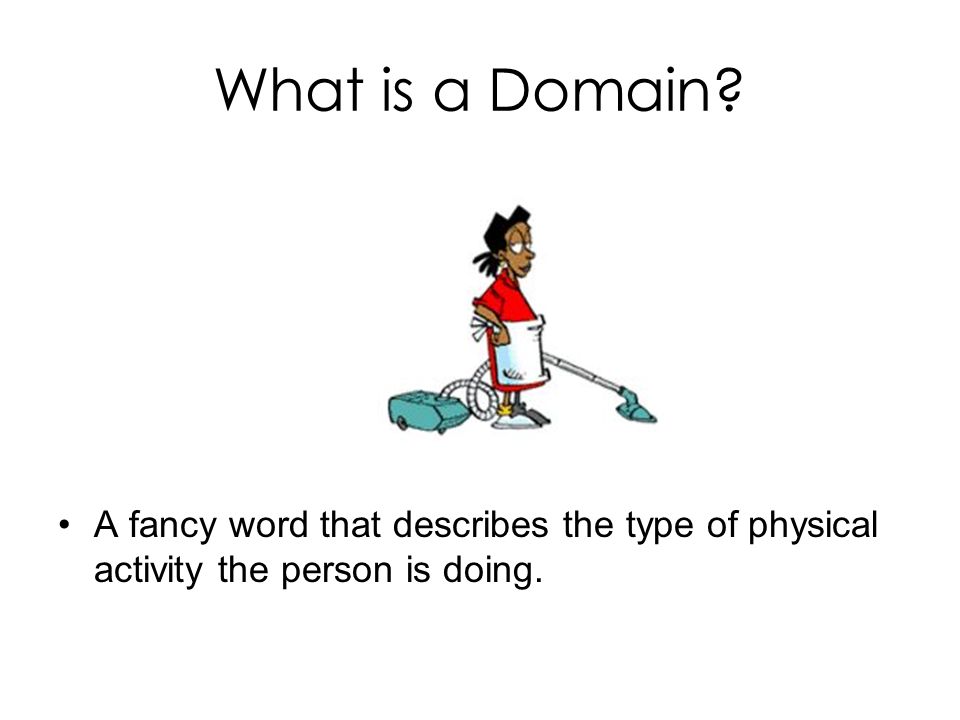 What is a Domain?

• A fancy word that describes the type of physical activity the person is doing.